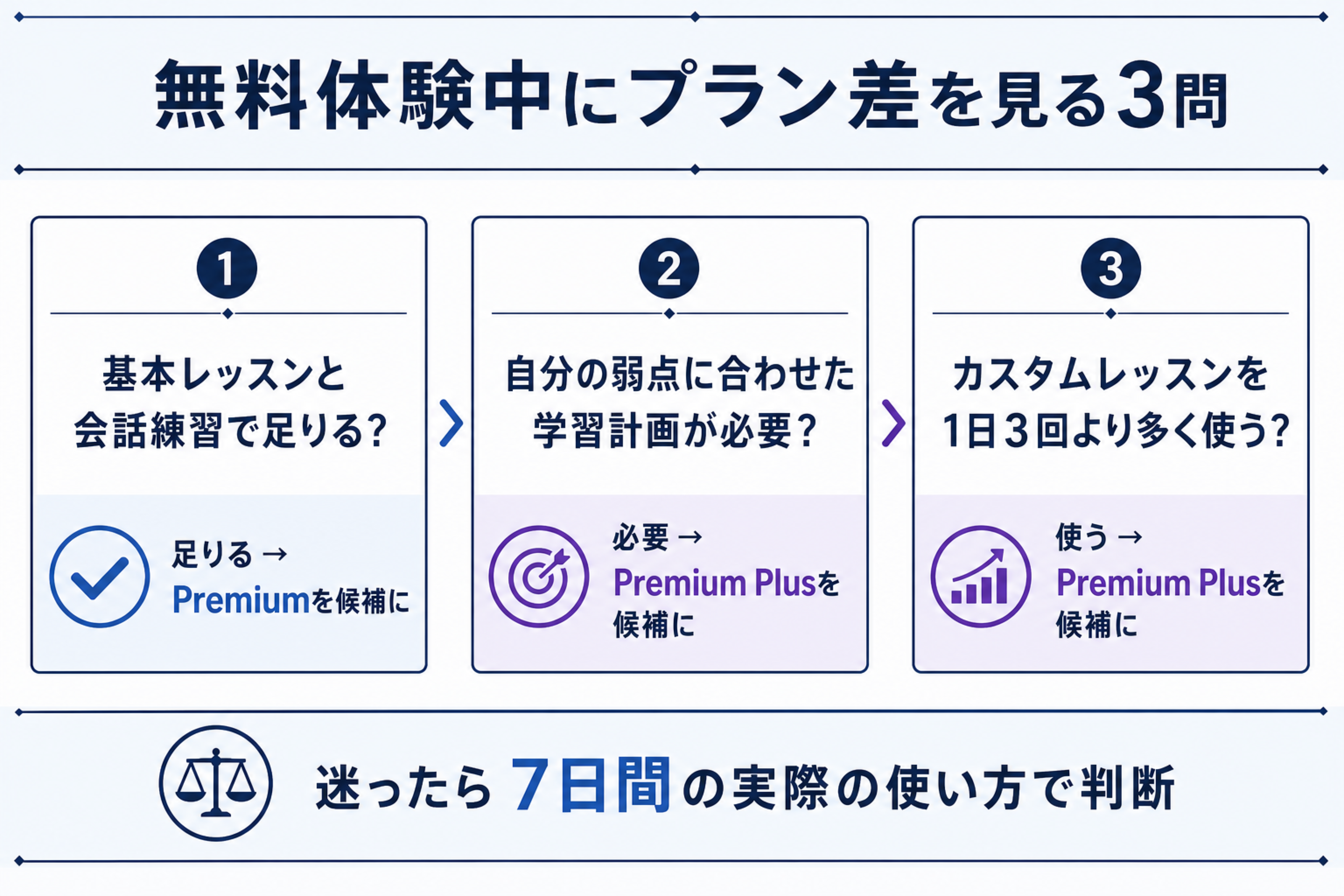 無料体験中にプラン差を見る3問

1

基本レッスンと会話練習で足りる?

足りる →
Premiumを候補に

2

自分の弱点に合わせた学習計画が必要?

必要 →
Premium Plusを候補に

3

カスタムレッスンを1日3回より多く使う?

使う →
Premium Plusを候補に

迷ったら 7日間 の実際の使い方で判断